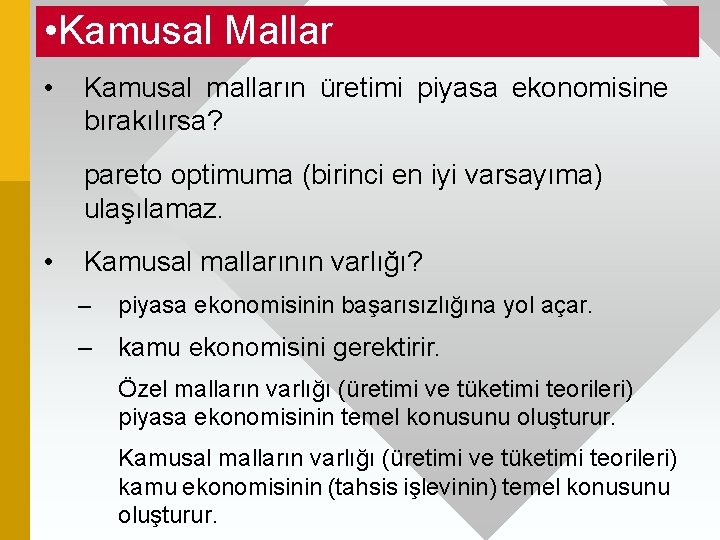 •Kamusal Mallar

• Kamusal malların üretimi piyasa ekonomisine bırakılırsa?

pareto optimuma (birinci en iyi varsayıma) ulaşılamaz.

• Kamusal mallarının varlığı?

– piyasa ekonomisinin başarısızlığına yol açar.

– kamu ekonomisini gerektirir.

Özel malların varlığı (üretimi ve tüketimi teorileri) piyasa ekonomisinin temel konusunu oluşturur.

Kamusal malların varlığı (üretimi ve tüketimi teorileri) kamu ekonomisinin (tahsis işlevinin) temel konusunu oluşturur.